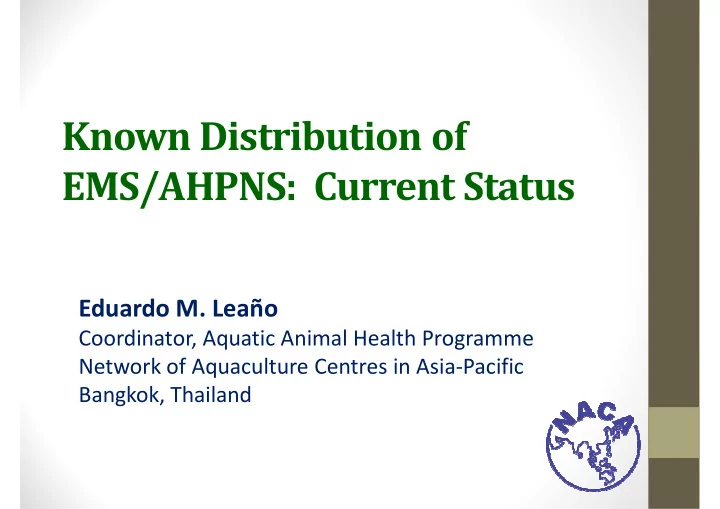 Known Distribution of EMS/AHPNS: Current Status

Eduardo M. Leaño
Coordinator, Aquatic Animal Health Programme
Network of Aquaculture Centres in Asia-Pacific
Bangkok, Thailand

NACA